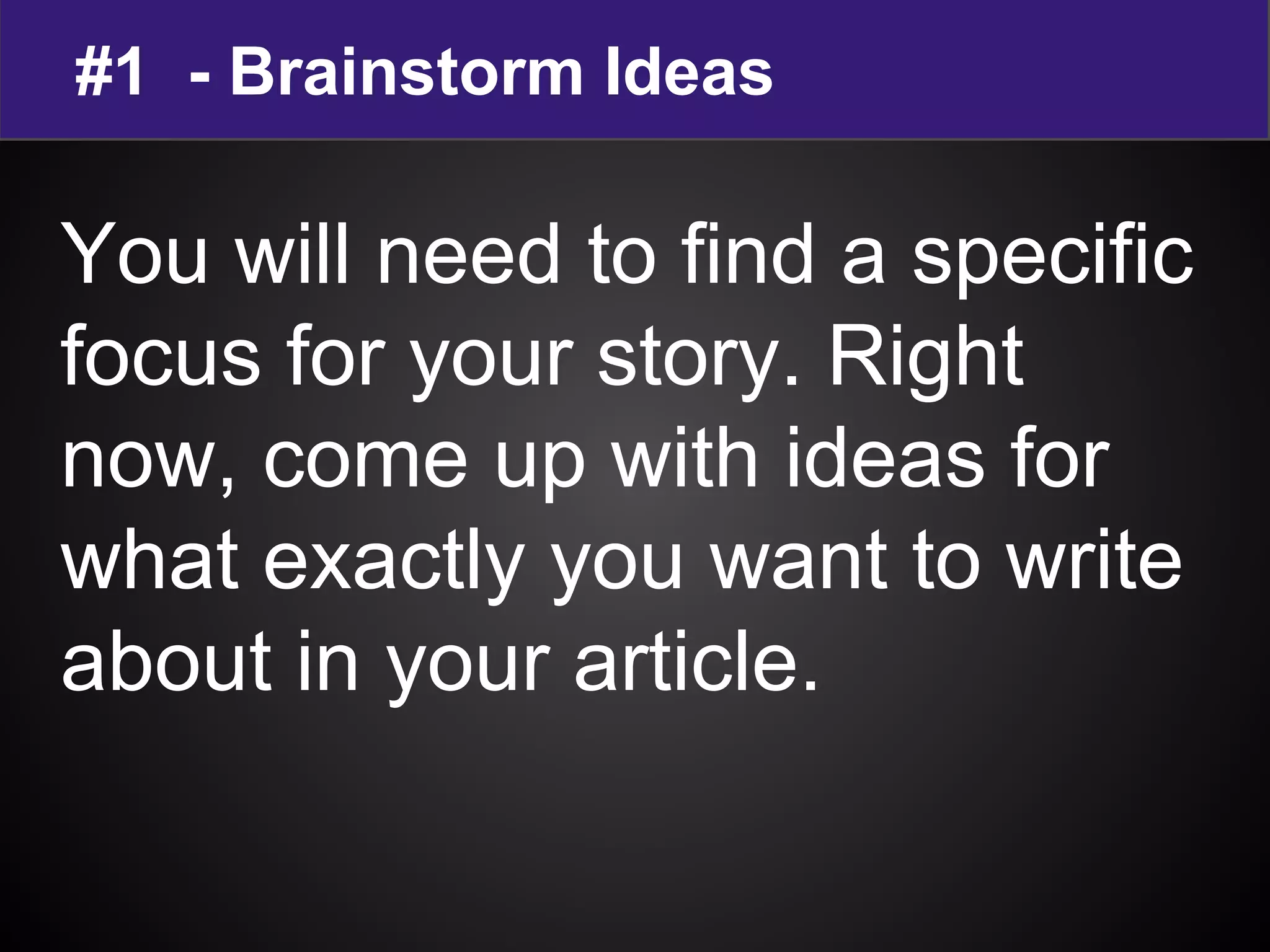 #1 - Brainstorm Ideas

You will need to find a specific focus for your story. Right now, come up with ideas for what exactly you want to write about in your article.